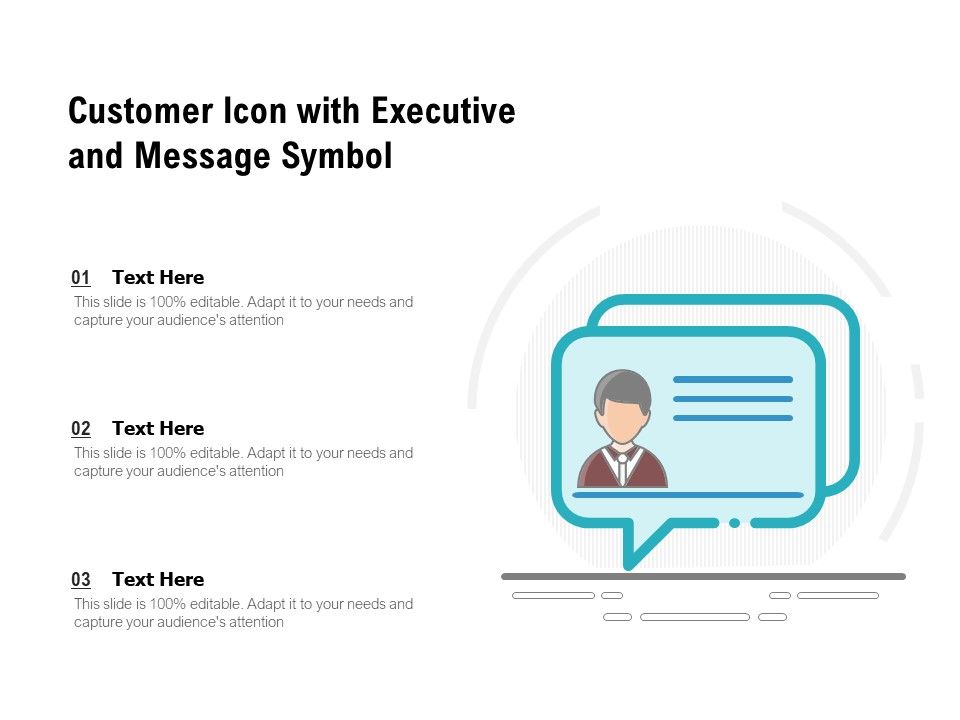 Customer Icon with Executive and Message Symbol

01 Text Here
This slide is 100% editable. Adapt it to your needs and capture your audience's attention

02 Text Here
This slide is 100% editable. Adapt it to your needs and capture your audience's attention

03 Text Here
This slide is 100% editable. Adapt it to your needs and capture your audience's attention